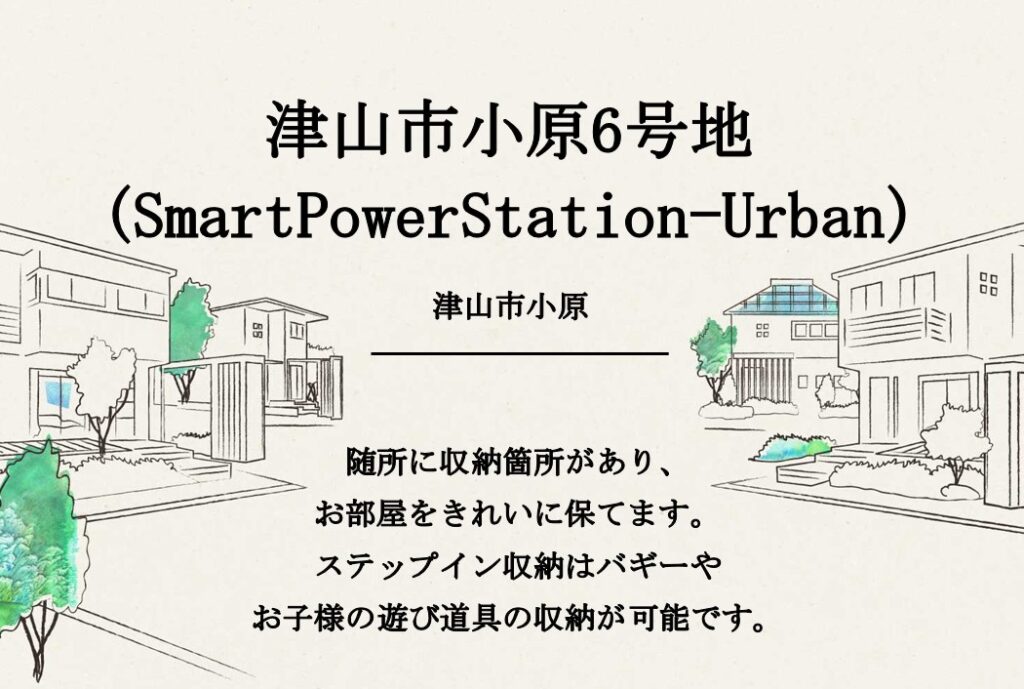 津山市小原6号地
(SmartPowerStation-Urban)

津山市小原

随所に収納箇所があり、
お部屋をきれいに保てます。
ステップイン収納はバギーや
お子様の遊び道具の収納が可能です。